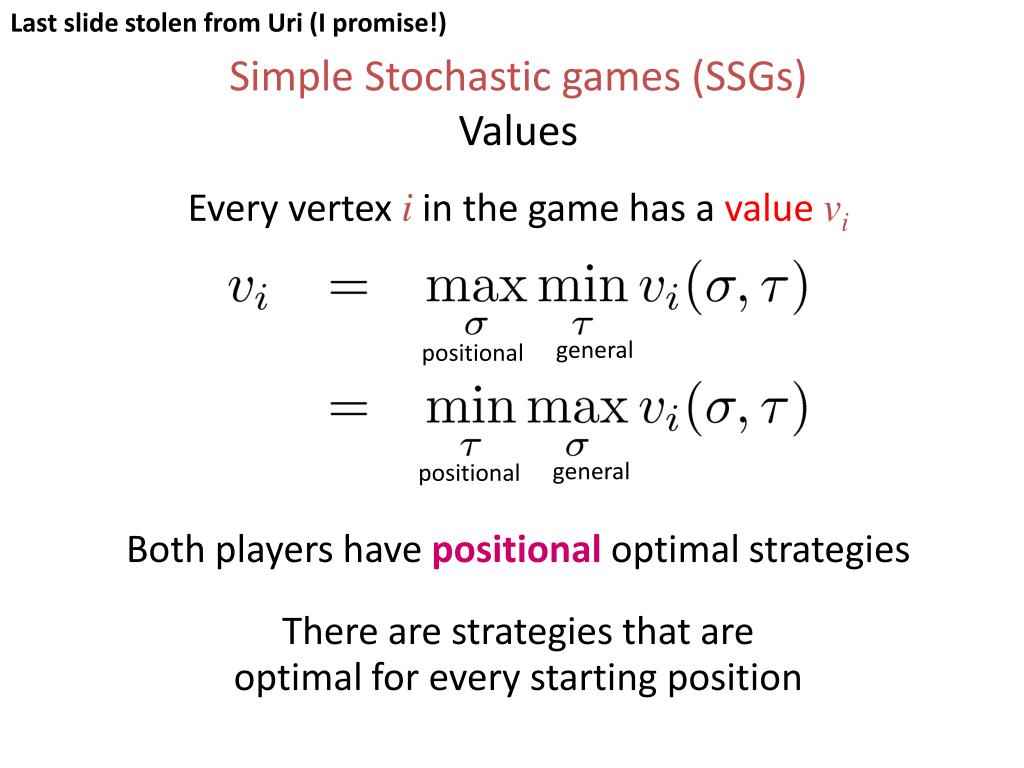 Last slide stolen from Uri (I promise!)

Simple Stochastic games (SSGs)
Values

Every vertex $i$ in the game has a value $v_i$

$v_i = \max_{\sigma} \min_{\tau} v_i(\sigma, \tau)$
positional general

$= \min_{\tau} \max_{\sigma} v_i(\sigma, \tau)$
positional general

Both players have positional optimal strategies

There are strategies that are optimal for every starting position